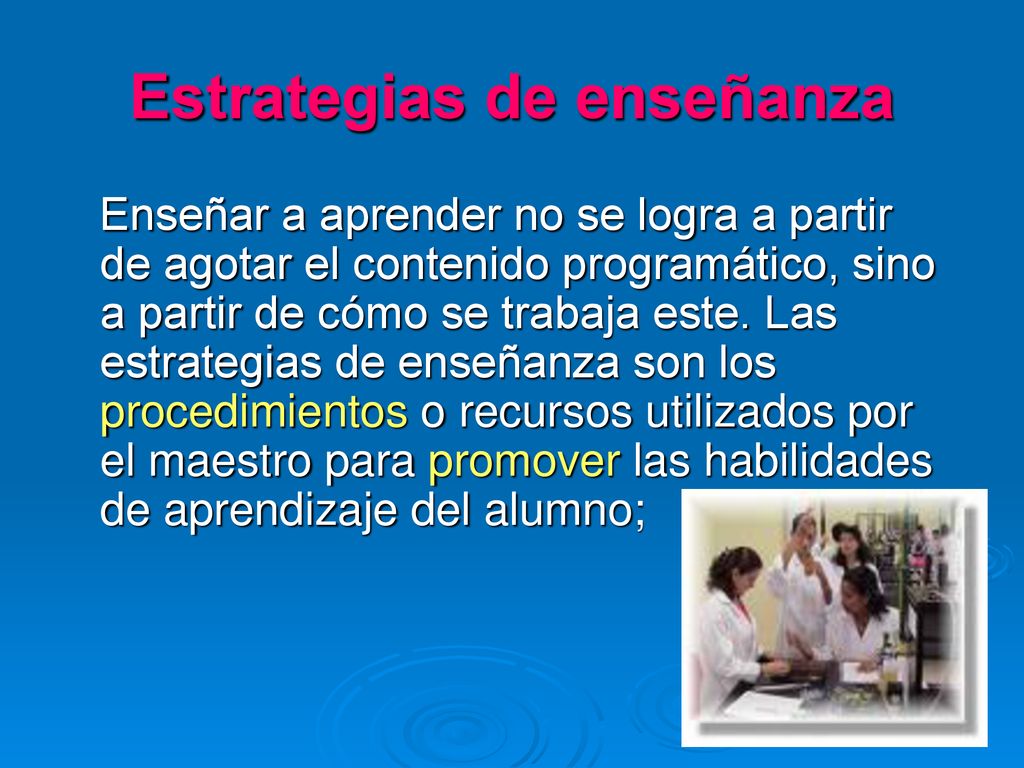 Estrategias de enseñanza

Enseñar a aprender no se logra a partir de agotar el contenido programático, sino a partir de cómo se trabaja este. Las estrategias de enseñanza son los procedimientos o recursos utilizados por el maestro para promover las habilidades de aprendizaje del alumno;